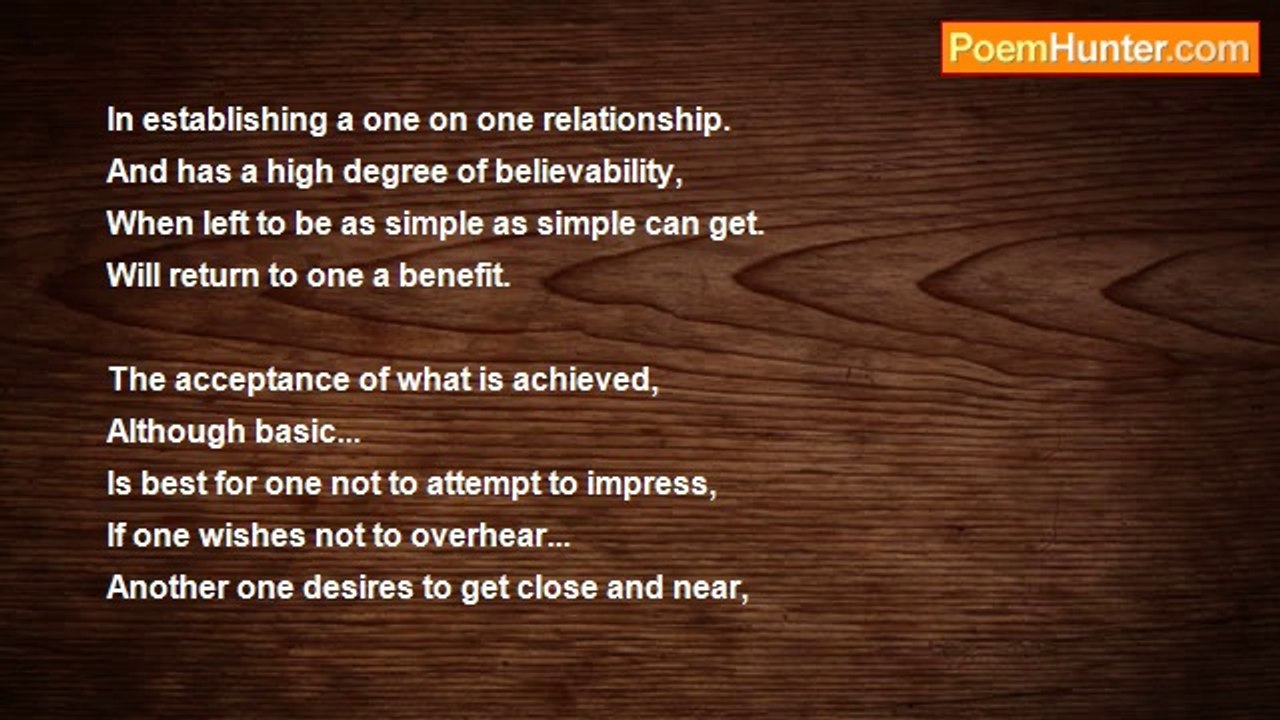 PoemHunter.com

In establishing a one on one relationship.
And has a high degree of believability,
When left to be as simple as simple can get.
Will return to one a benefit.

The acceptance of what is achieved,
Although basic...
Is best for one not to attempt to impress,
If one wishes not to overhear...
Another one desires to get close and near,